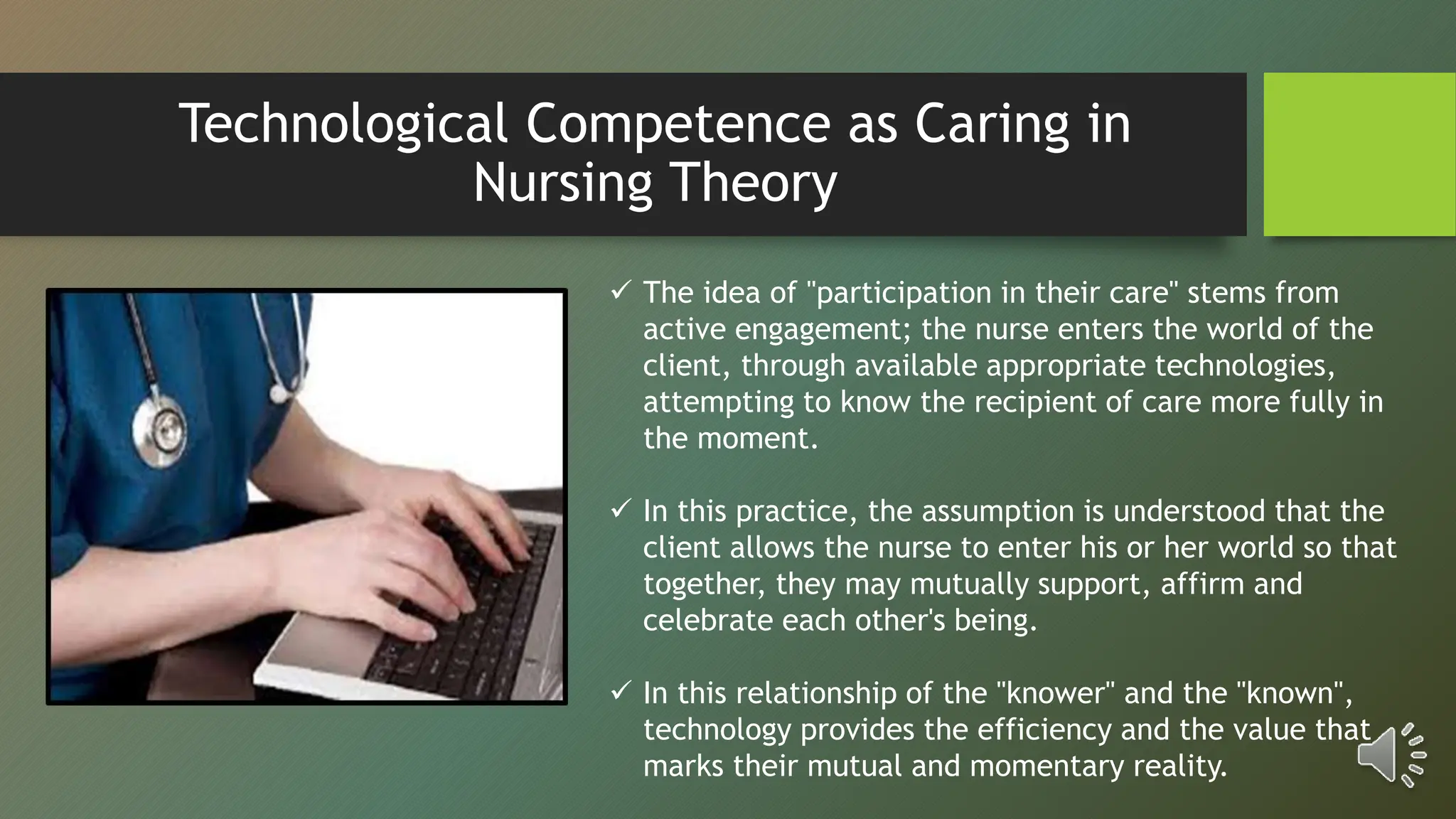 Technological Competence as Caring in Nursing Theory

✓ The idea of "participation in their care" stems from active engagement; the nurse enters the world of the client, through available appropriate technologies, attempting to know the recipient of care more fully in the moment.

✓ In this practice, the assumption is understood that the client allows the nurse to enter his or her world so that together, they may mutually support, affirm and celebrate each other's being.

✓ In this relationship of the "knower" and the "known", technology provides the efficiency and the value that marks their mutual and momentary reality.